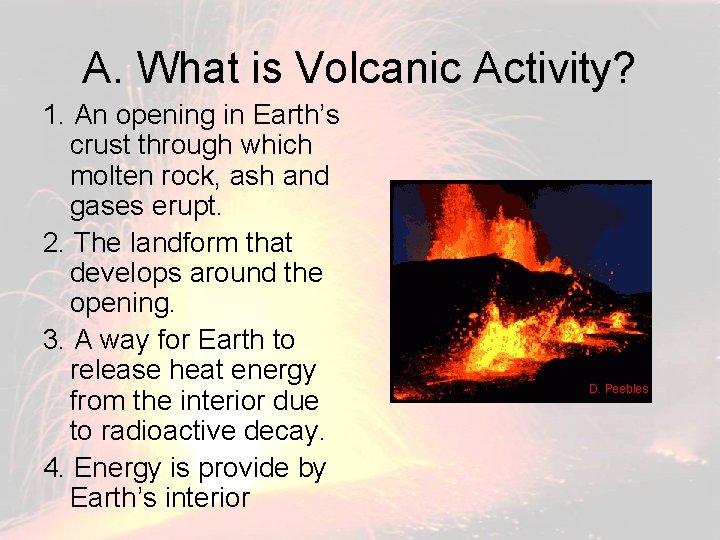 A. What is Volcanic Activity?

1. An opening in Earth's crust through which molten rock, ash and gases erupt.

2. The landform that develops around the opening.

3. A way for Earth to release heat energy from the interior due to radioactive decay.

4. Energy is provide by Earth's interior

D. Peebles